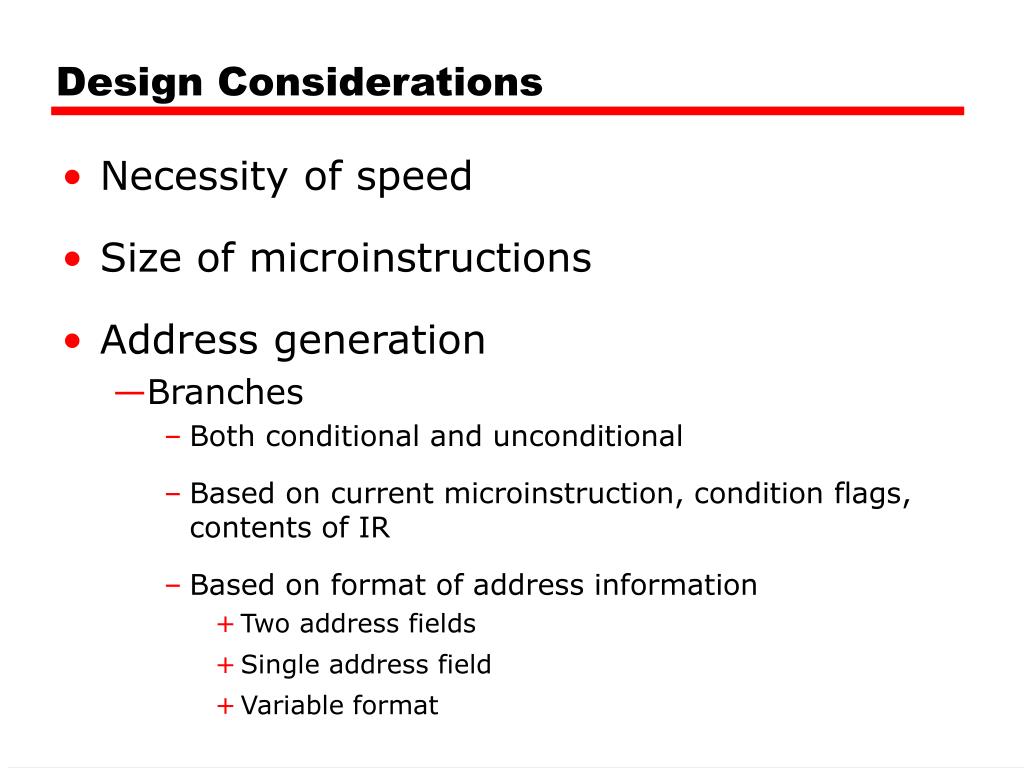 Design Considerations

• Necessity of speed
• Size of microinstructions
• Address generation
—Branches
– Both conditional and unconditional
– Based on current microinstruction, condition flags, contents of IR
– Based on format of address information
+ Two address fields
+ Single address field
+ Variable format